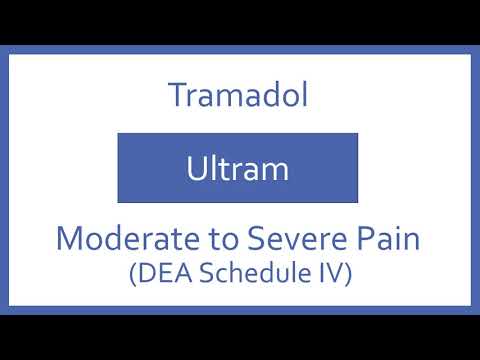 Tramadol

Ultram

Moderate to Severe Pain
(DEA Schedule IV)